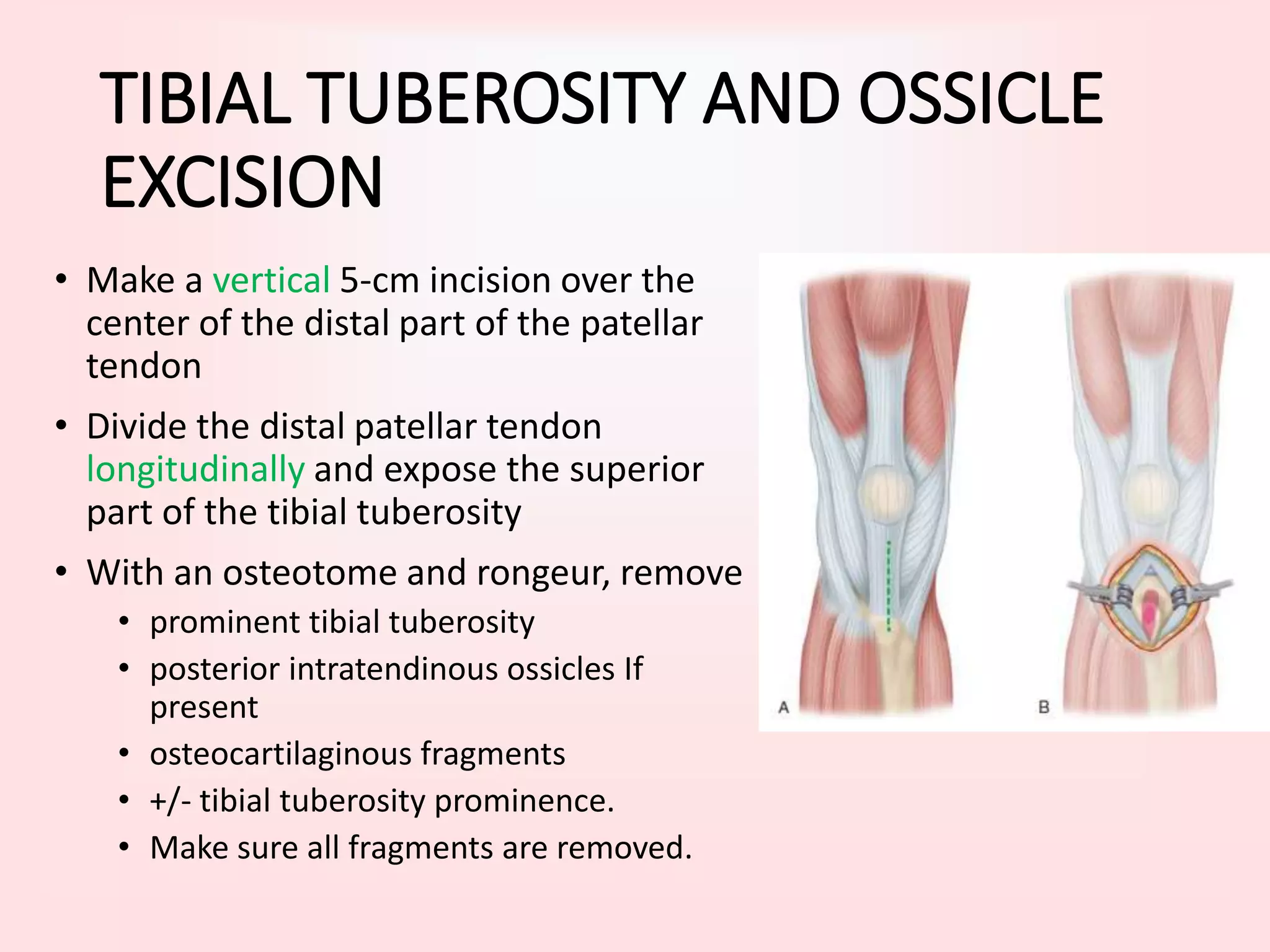 TIBIAL TUBEROSITY AND OSSICLE EXCISION

• Make a vertical 5-cm incision over the center of the distal part of the patellar tendon

• Divide the distal patellar tendon longitudinally and expose the superior part of the tibial tuberosity

• With an osteotome and rongeur, remove
  • prominent tibial tuberosity
  • posterior intratendinous ossicles If present
  • osteocartilaginous fragments
  • +/- tibial tuberosity prominence.
  • Make sure all fragments are removed.

A

B